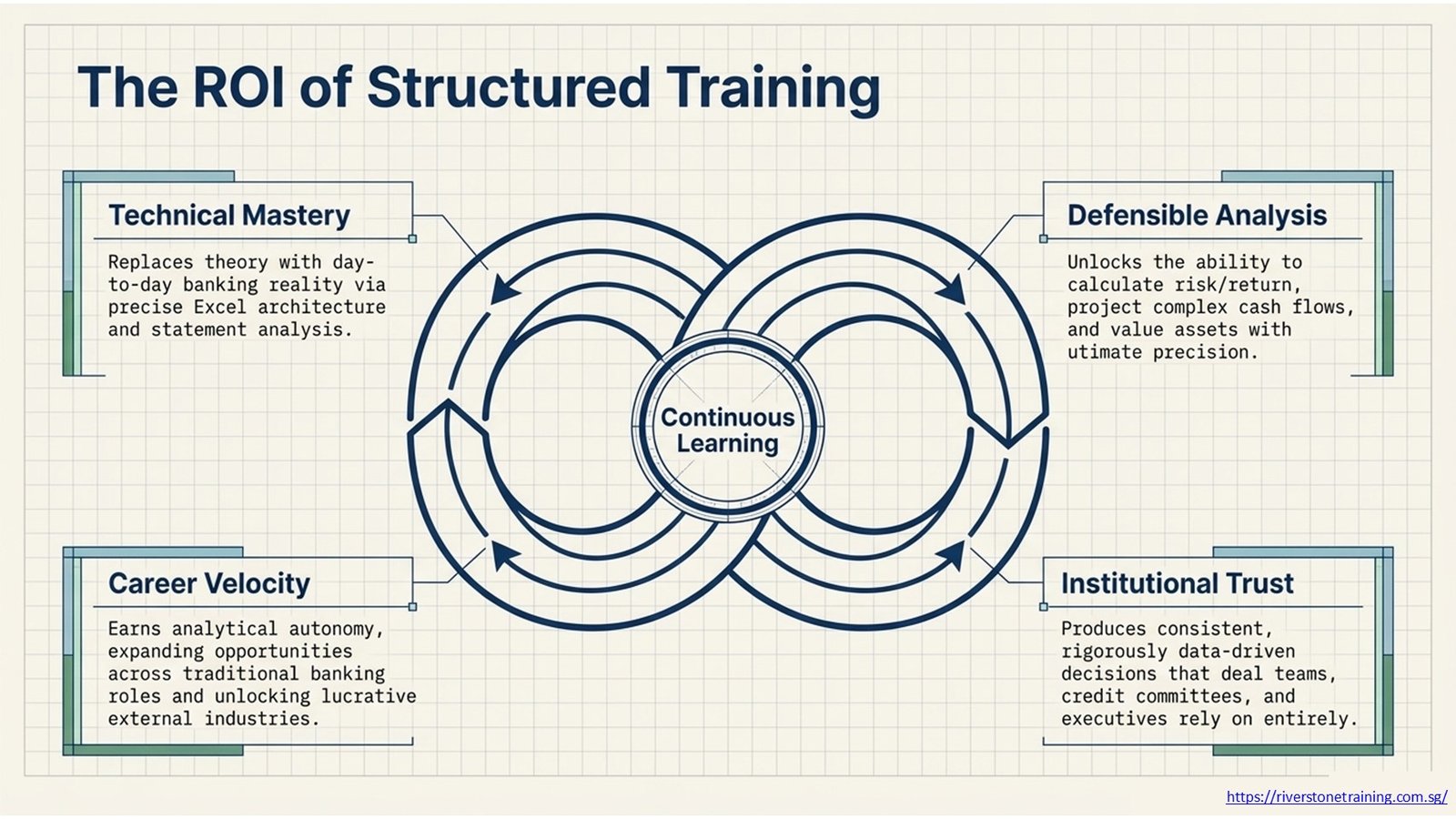 The ROI of Structured Training

Technical Mastery

Replaces theory with day-to-day banking reality via precise Excel architecture and statement analysis.

Career Velocity

Earns analytical autonomy, expanding opportunities across traditional banking roles and unlocking lucrative external industries.

Continuous Learning

Defensible Analysis

Unlocks the ability to calculate risk/return, project complex cash flows, and value assets with utimate precision.

Institutional Trust

Produces consistent, rigorously data-driven decisions that deal teams, credit committees, and executives rely on entirely.

https://riverstonetraining.com.sg/